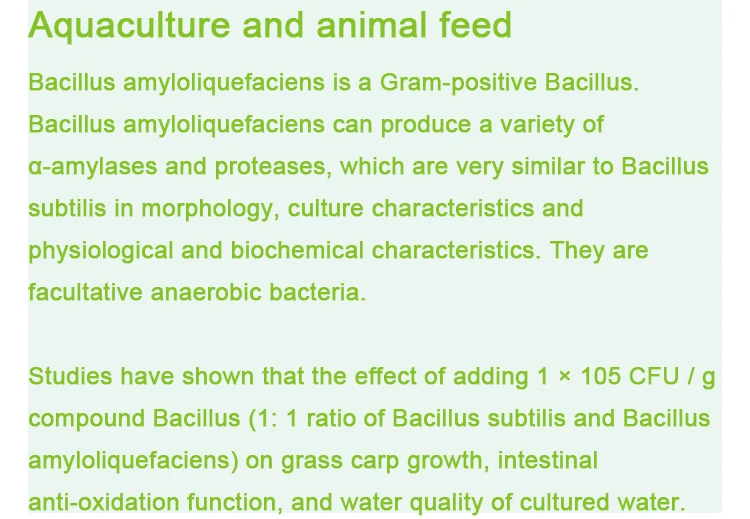 Aquaculture and animal feed

Bacillus amyloliquefaciens is a Gram-positive Bacillus. Bacillus amyloliquefaciens can produce a variety of α-amylases and proteases, which are very similar to Bacillus subtilis in morphology, culture characteristics and physiological and biochemical characteristics. They are facultative anaerobic bacteria.

Studies have shown that the effect of adding 1 × 105 CFU / g compound Bacillus (1: 1 ratio of Bacillus subtilis and Bacillus amyloliquefaciens) on grass carp growth, intestinal anti-oxidation function, and water quality of cultured water.